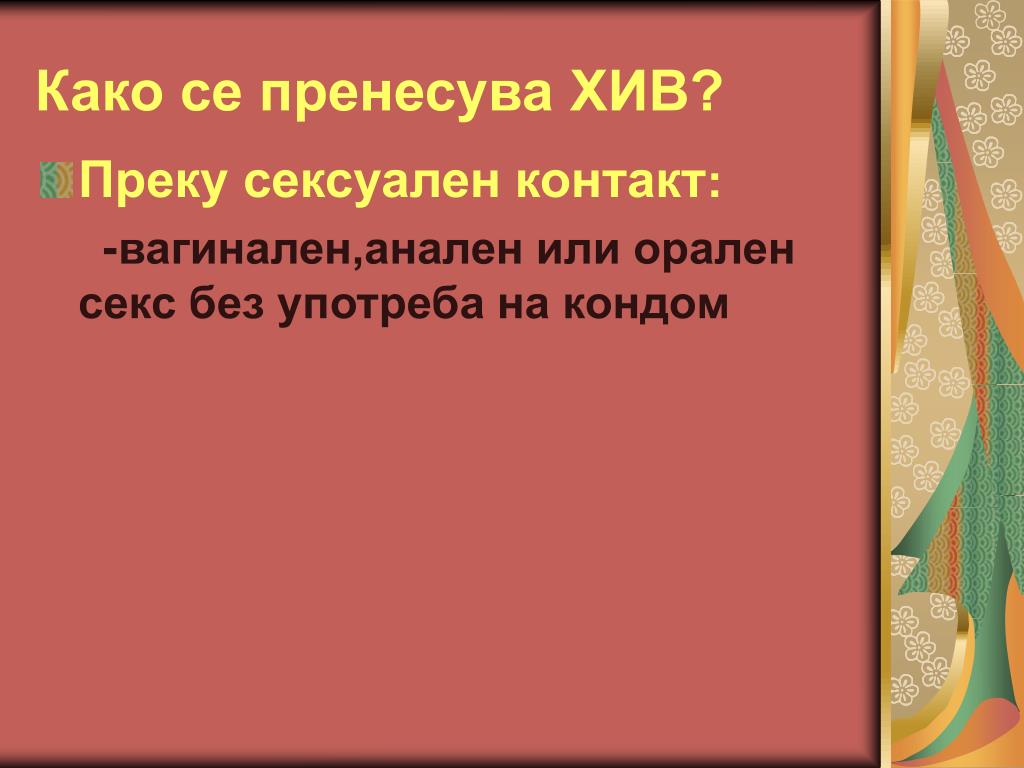 Како се пренесува ХИВ?

Преку сексуален контакт:

-вагинален,анален или орален секс без употреба на кондом